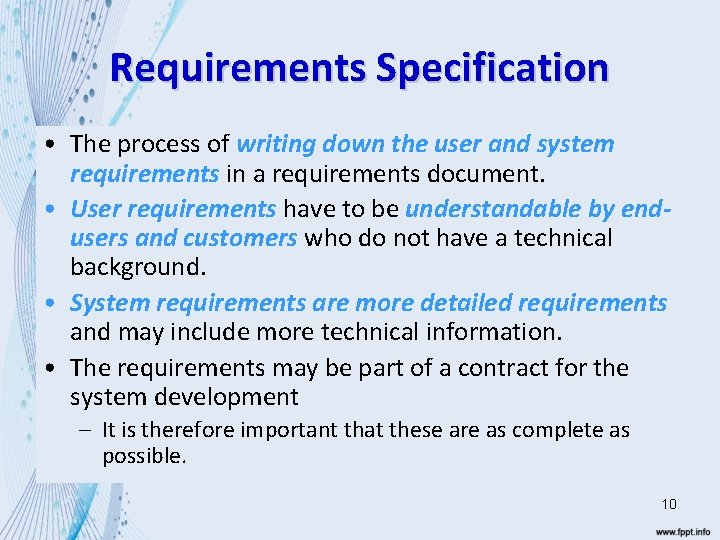 Requirements Specification

• The process of writing down the user and system requirements in a requirements document.

• User requirements have to be understandable by end-users and customers who do not have a technical background.

• System requirements are more detailed requirements and may include more technical information.

• The requirements may be part of a contract for the system development

– It is therefore important that these are as complete as possible.

10

www.fppt.info